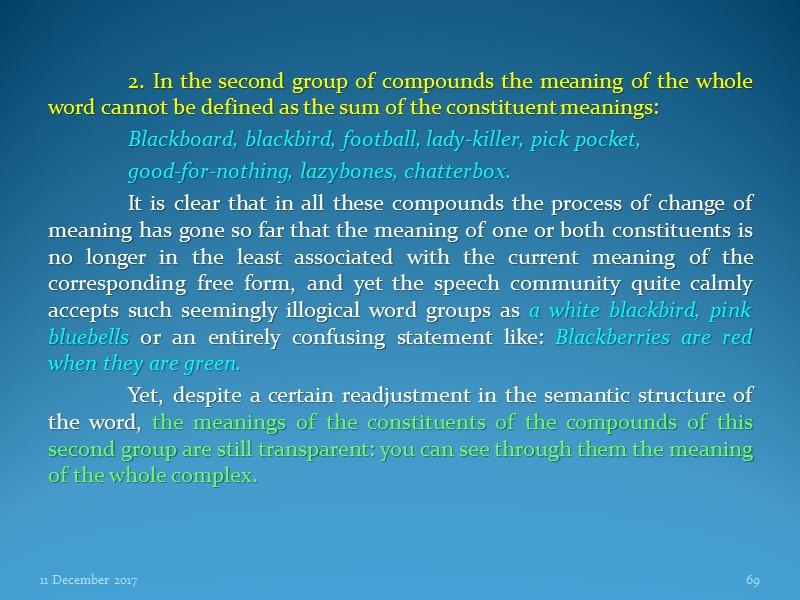 2. In the second group of compounds the meaning of the whole word cannot be defined as the sum of the constituent meanings:

Blackboard, blackbird, football, lady-killer, pick pocket,

good-for-nothing, lazybones, chatterbox.

It is clear that in all these compounds the process of change of meaning has gone so far that the meaning of one or both constituents is no longer in the least associated with the current meaning of the corresponding free form, and yet the speech community quite calmly accepts such seemingly illogical word groups as a white blackbird, pink bluebells or an entirely confusing statement like: Blackberries are red when they are green.

Yet, despite a certain readjustment in the semantic structure of the word, the meanings of the constituents of the compounds of this second group are still transparent: you can see through them the meaning of the whole complex.

11 December 2017

69